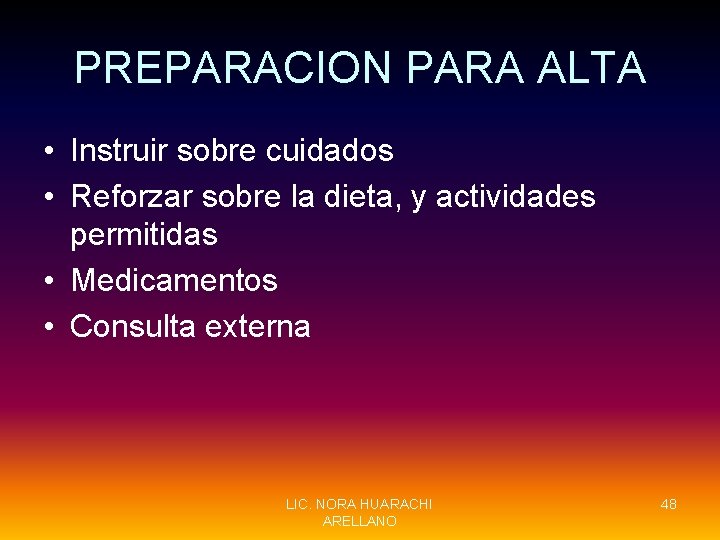 PREPARACION PARA ALTA

• Instruir sobre cuidados
• Reforzar sobre la dieta, y actividades permitidas
• Medicamentos
• Consulta externa

LIC. NORA HUARACHI ARELLANO

48